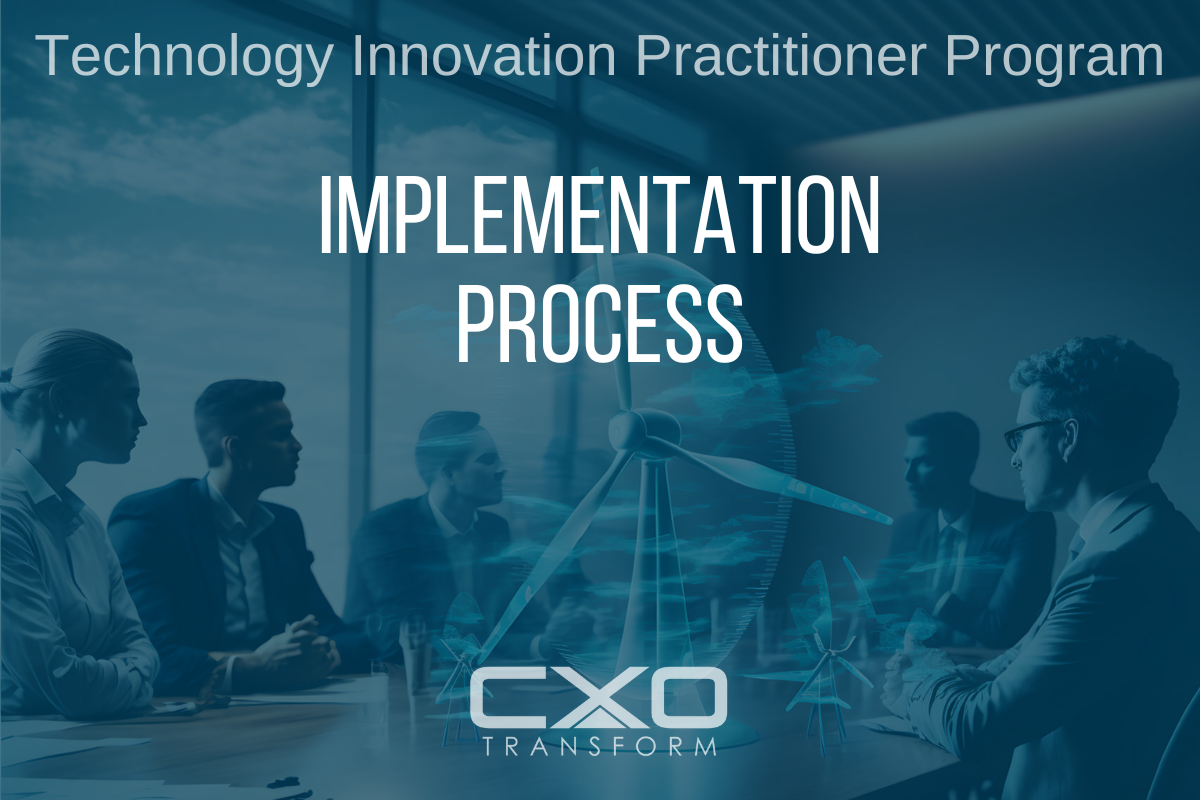 Technology Innovation Practitioner Program

IMPLEMENTATION PROCESS

CXO
TRANSFORM